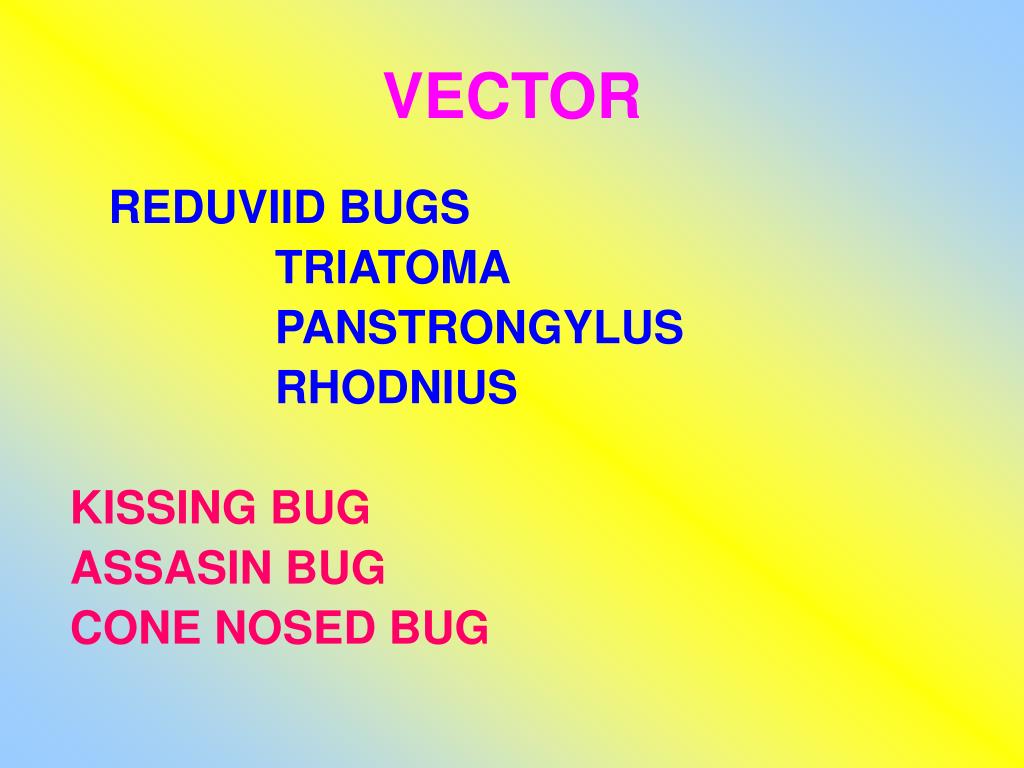 VECTOR

REDUVIID BUGS
TRIATOMA
PANSTRONGYLUS
RHODNIUS

KISSING BUG
ASSASIN BUG
CONE NOSED BUG